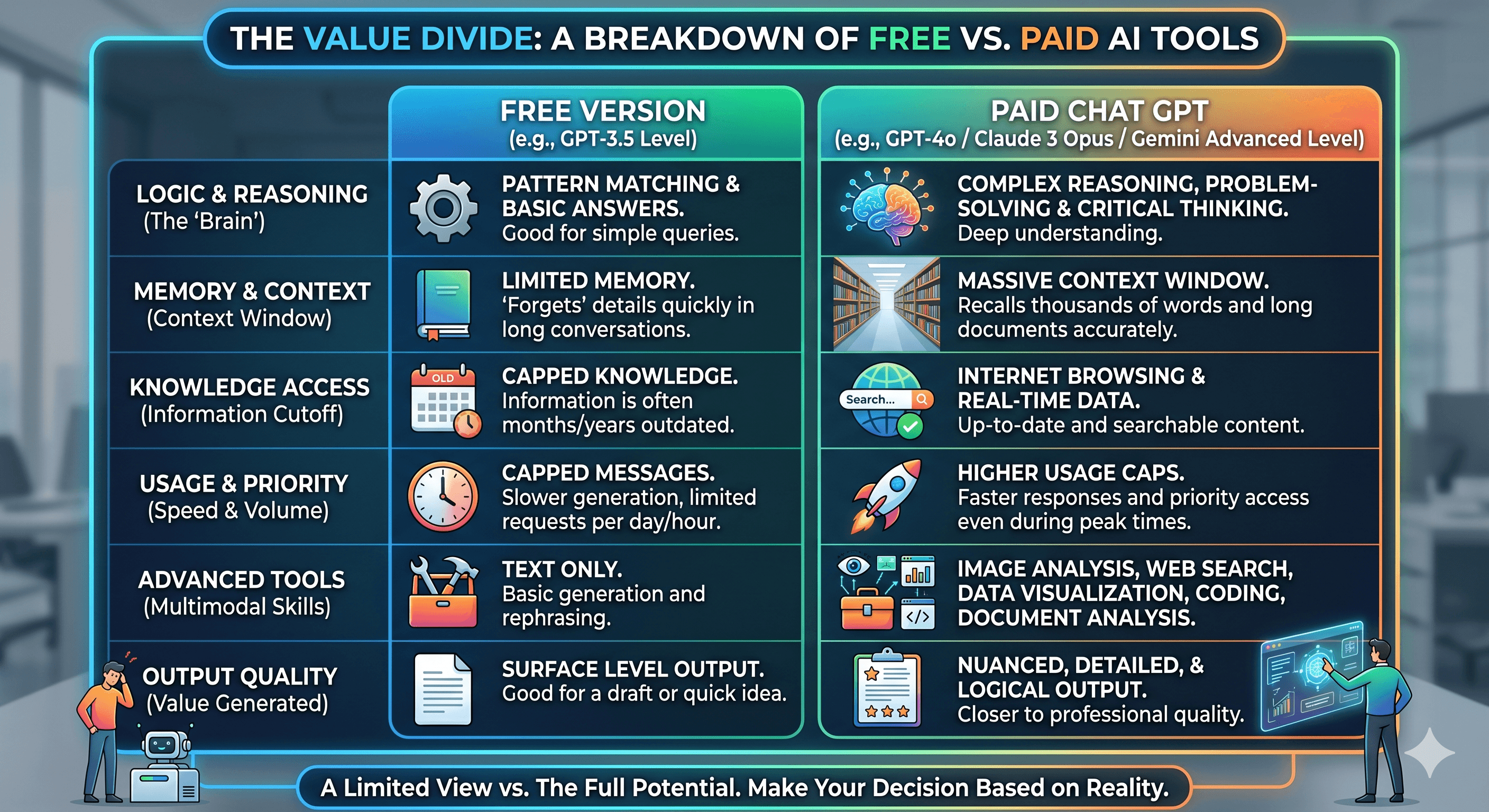 THE VALUE DIVIDE: A BREAKDOWN OF FREE VS. PAID AI TOOLS

| | FREE VERSION (e.g., GPT-3.5 Level) | PAID CHAT GPT (e.g., GPT-4o / Claude 3 Opus / Gemini Advanced Level) |
|---|---|---|
| LOGIC & REASONING (The 'Brain') | PATTERN MATCHING & BASIC ANSWERS. Good for simple queries. | COMPLEX REASONING, PROBLEM-SOLVING & CRITICAL THINKING. Deep understanding. |
| MEMORY & CONTEXT (Context Window) | LIMITED MEMORY. 'Forgets' details quickly in long conversations. | MASSIVE CONTEXT WINDOW. Recalls thousands of words and long documents accurately. |
| KNOWLEDGE ACCESS (Information Cutoff) | OLD CAPPED KNOWLEDGE. Information is often months/years outdated. | Search... INTERNET BROWSING & REAL-TIME DATA. Up-to-date and searchable content. |
| USAGE & PRIORITY (Speed & Volume) | CAPPED MESSAGES. Slower generation, limited requests per day/hour. | HIGHER USAGE CAPS. Faster responses and priority access even during peak times. |
| ADVANCED TOOLS (Multimodal Skills) | TEXT ONLY. Basic generation and rephrasing. | IMAGE ANALYSIS, WEB SEARCH, DATA VISUALIZATION, CODING, DOCUMENT ANALYSIS. |
| OUTPUT QUALITY (Value Generated) | SURFACE LEVEL OUTPUT. Good for a draft or quick idea. | NUANCED, DETAILED, & LOGICAL OUTPUT. Closer to professional quality. |

A Limited View vs. The Full Potential. Make Your Decision Based on Reality.